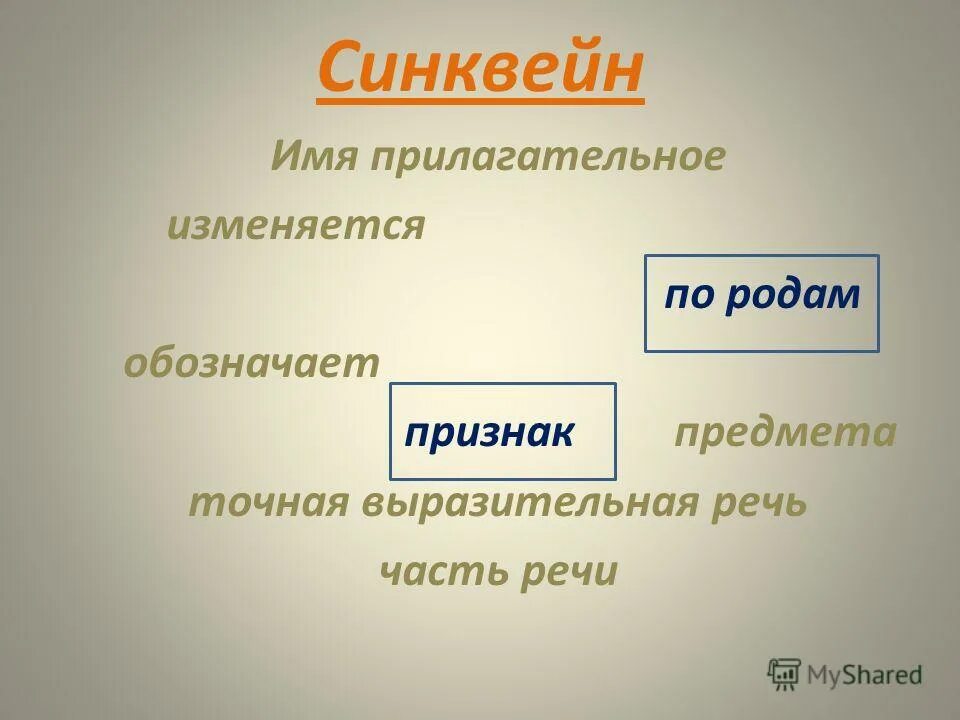 Синквейн

Имя прилагательное

изменяется

по родам

обозначает

признак предмета

точная выразительная речь

часть речи

MyShared